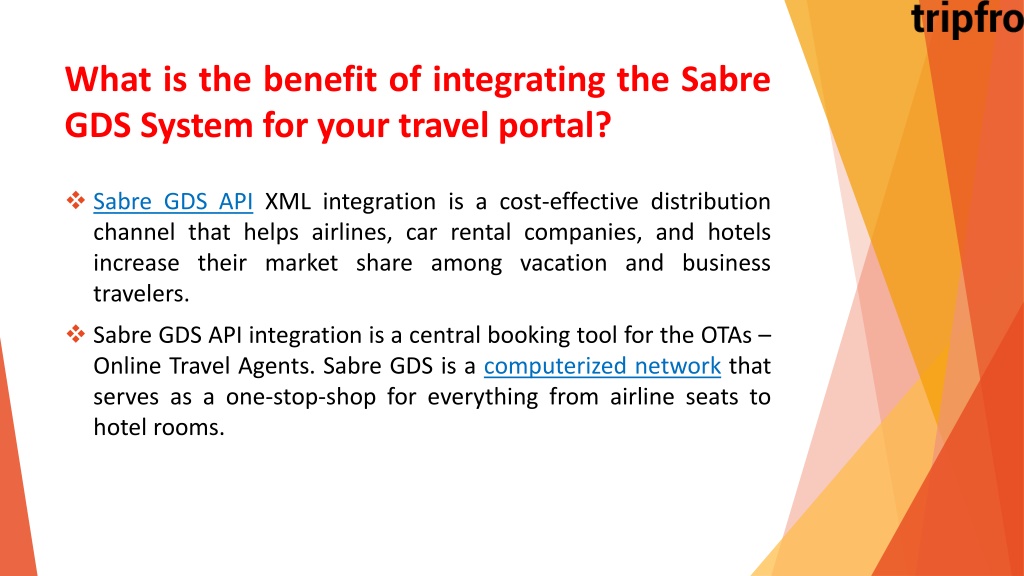 tripfro

What is the benefit of integrating the Sabre GDS System for your travel portal?

❖ Sabre GDS API XML integration is a cost-effective distribution channel that helps airlines, car rental companies, and hotels increase their market share among vacation and business travelers.

❖ Sabre GDS API integration is a central booking tool for the OTAs – Online Travel Agents. Sabre GDS is a computerized network that serves as a one-stop-shop for everything from airline seats to hotel rooms.